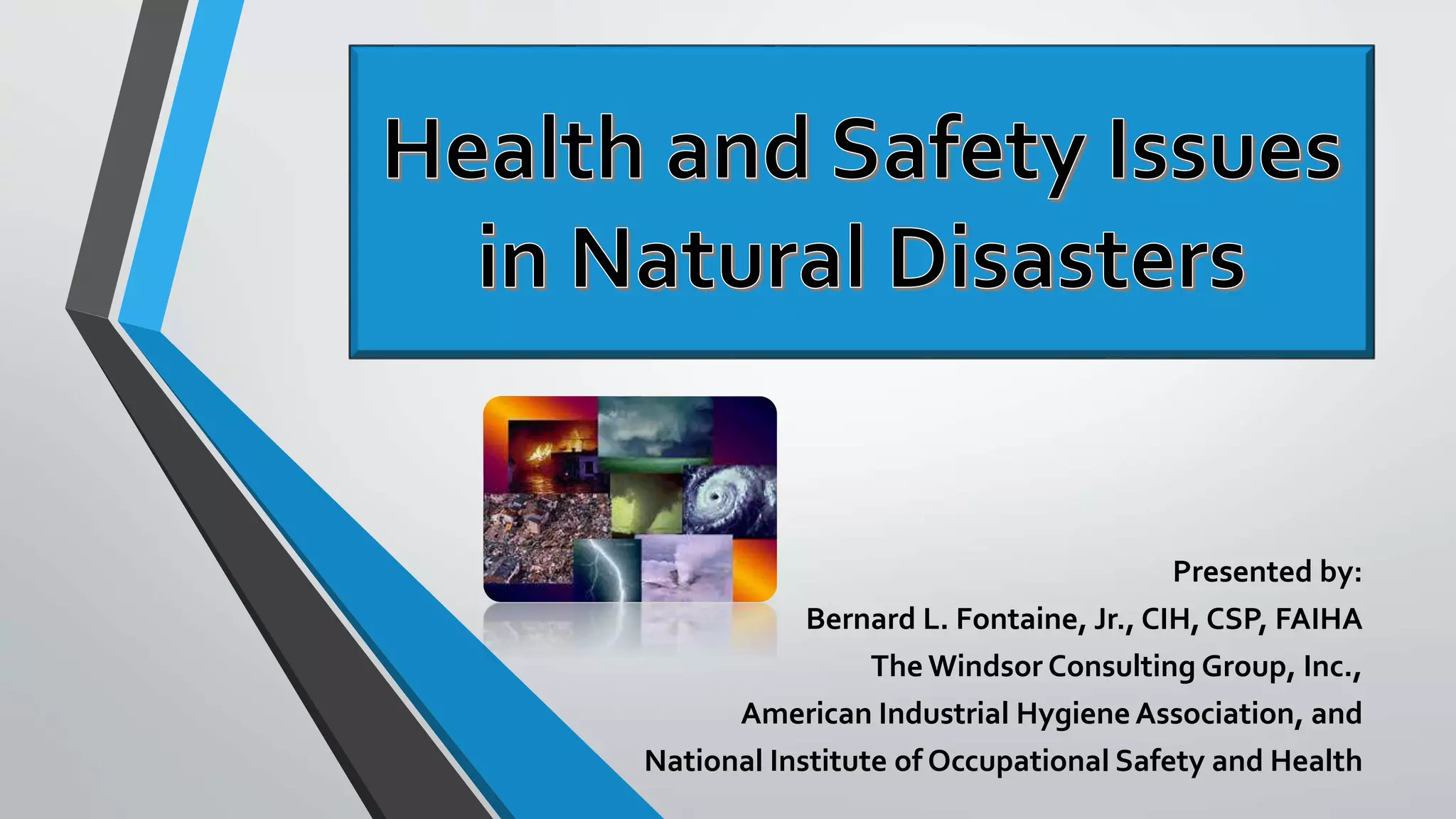 Health and Safety Issues in Natural Disasters

Presented by:
Bernard L. Fontaine, Jr., CIH, CSP, FAIHA
The Windsor Consulting Group, Inc.,
American Industrial Hygiene Association, and
National Institute of Occupational Safety and Health